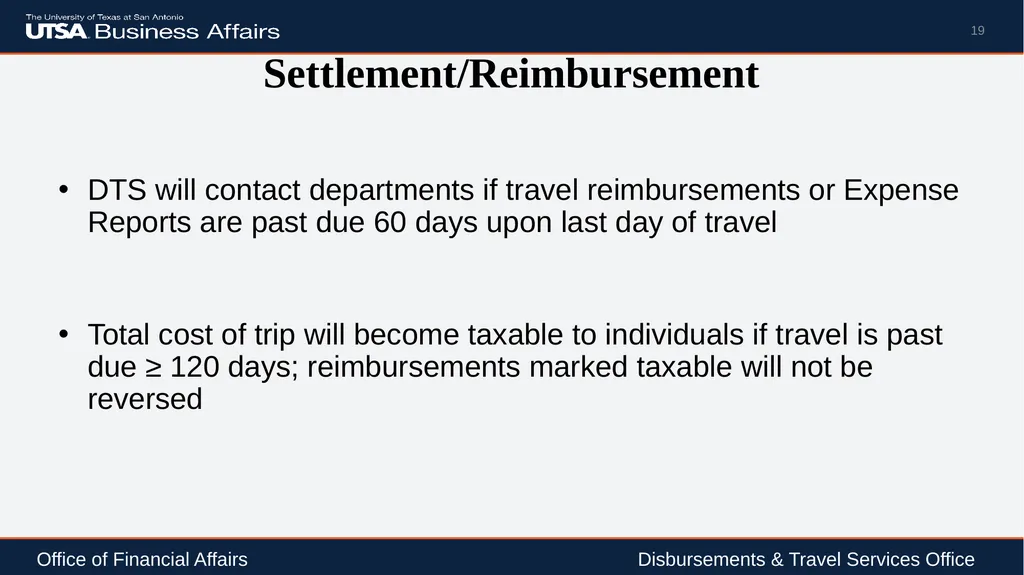 The University of Texas at San Antonio
UTSA Business Affairs

19

Settlement/Reimbursement

• DTS will contact departments if travel reimbursements or Expense Reports are past due 60 days upon last day of travel

• Total cost of trip will become taxable to individuals if travel is past due ≥ 120 days; reimbursements marked taxable will not be reversed

Office of Financial Affairs

Disbursements & Travel Services Office